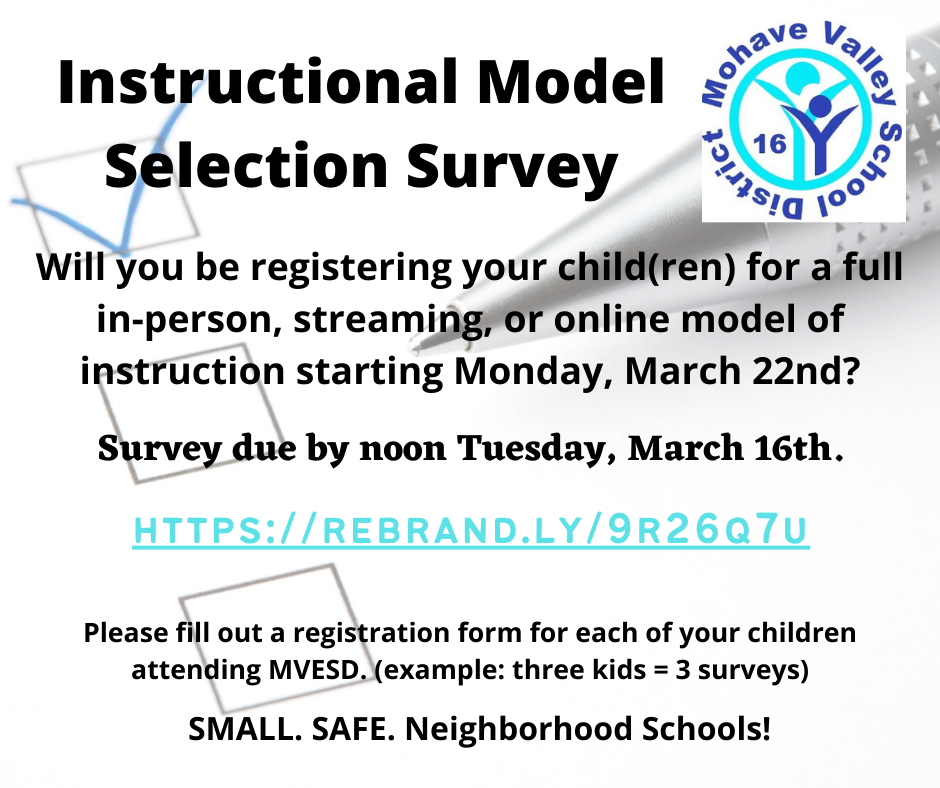 Instructional Model Selection Survey

Mohave Valley School District

16

Will you be registering your child(ren) for a full in-person, streaming, or online model of instruction starting Monday, March 22nd?

Survey due by noon Tuesday, March 16th.

HTTPS://REBRAND.LY/9R26Q7U

Please fill out a registration form for each of your children attending MVESD. (example: three kids = 3 surveys)

SMALL. SAFE. Neighborhood Schools!